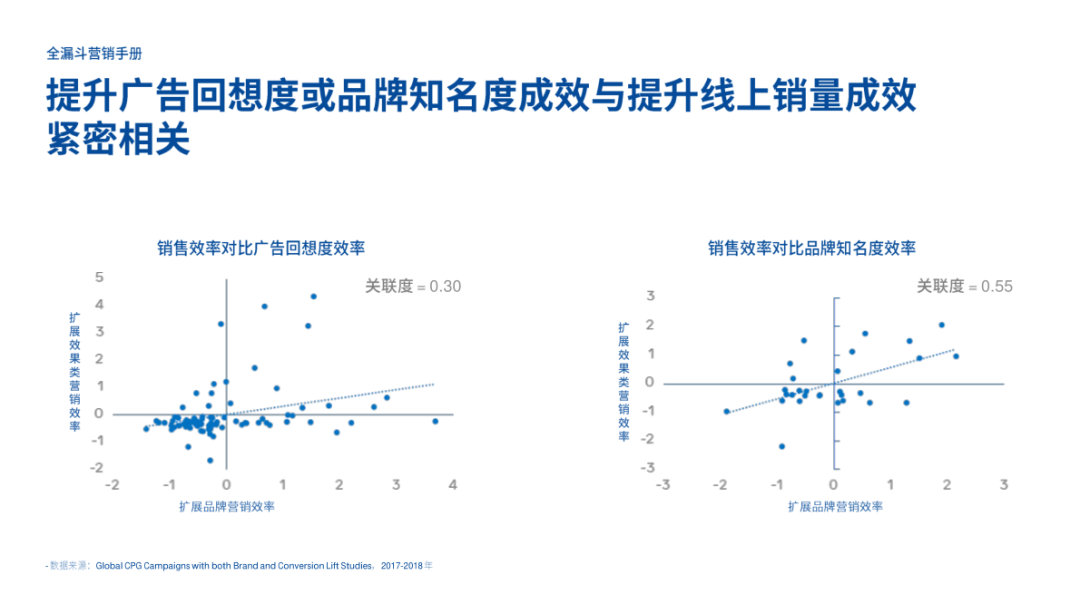 全漏斗营销手册

提升广告回想度或品牌知名度成效与提升线上销量成效紧密相关

销售效率对比广告回想度效率

关联度 = 0.30

扩展效果类营销效率

5
4
3
2
1
0
-1
-2

-2 -1 0 1 2 3 4

扩展品牌营销效率

销售效率对比品牌知名度效率

关联度 = 0.55

扩展效果类营销效率

3
2
1
0
-1
-2
-3

-3 -2 -1 0 1 2 3

扩展品牌营销效率

- 数据来源：Global CPG Campaigns with both Brand and Conversion Lift Studies，2017-2018 年